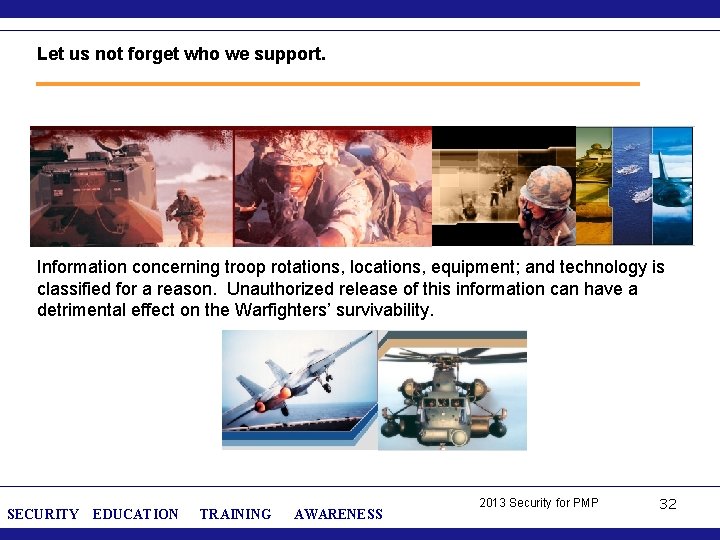 Let us not forget who we support.

Information concerning troop rotations, locations, equipment; and technology is classified for a reason. Unauthorized release of this information can have a detrimental effect on the Warfighters' survivability.

SECURITY EDUCATION TRAINING AWARENESS

2013 Security for PMP

32